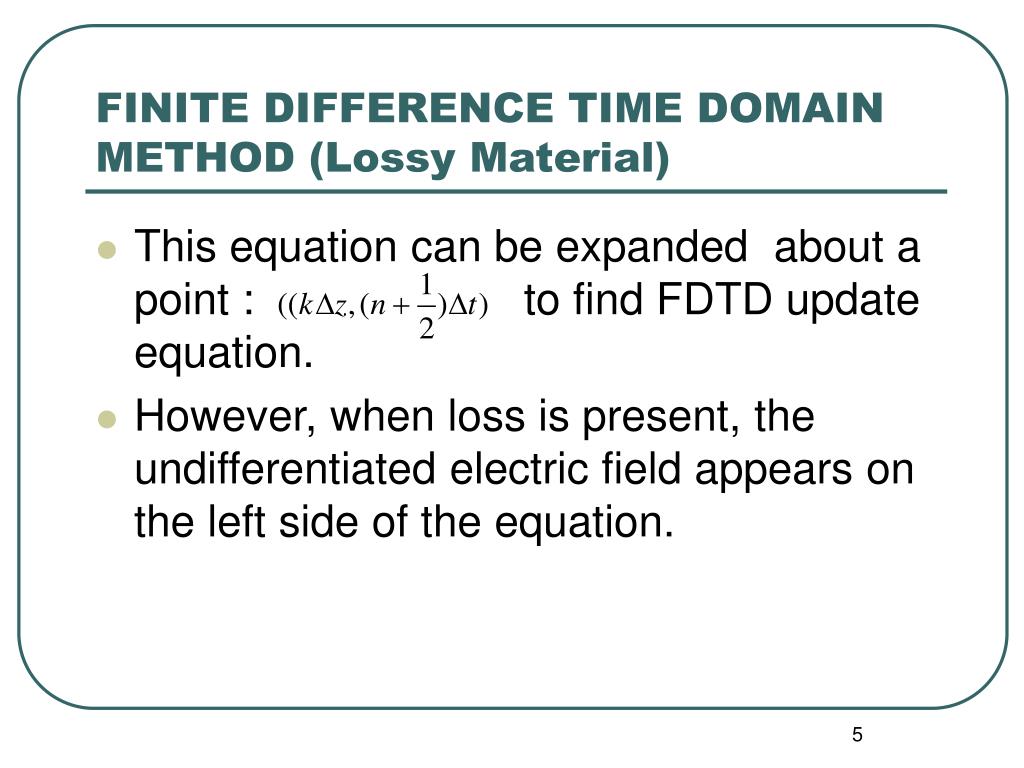 FINITE DIFFERENCE TIME DOMAIN METHOD (Lossy Material)

This equation can be expanded about a point : $((k\Delta z,(n+\frac{1}{2})\Delta t)$ to find FDTD update equation.

However, when loss is present, the undifferentiated electric field appears on the left side of the equation.

5